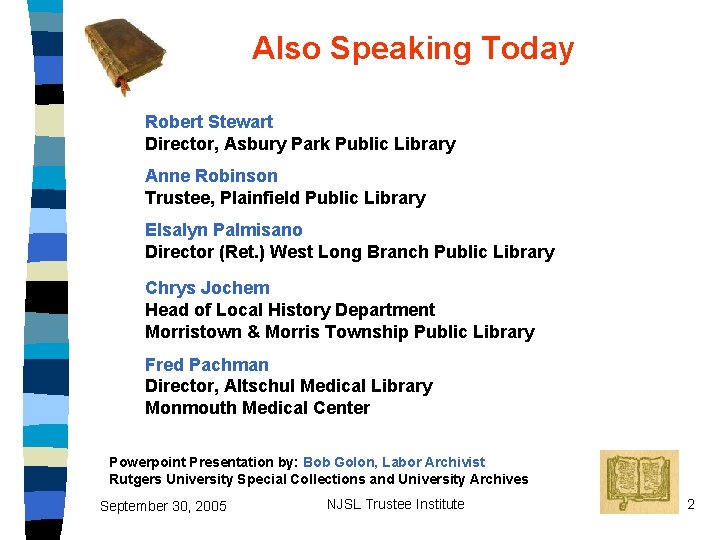 Also Speaking Today

Robert Stewart
Director, Asbury Park Public Library

Anne Robinson
Trustee, Plainfield Public Library

Elsalyn Palmisano
Director (Ret.) West Long Branch Public Library

Chrys Jochem
Head of Local History Department
Morristown & Morris Township Public Library

Fred Pachman
Director, Altschul Medical Library
Monmouth Medical Center

Powerpoint Presentation by: Bob Golon, Labor Archivist
Rutgers University Special Collections and University Archives

September 30, 2005

NJSL Trustee Institute

2